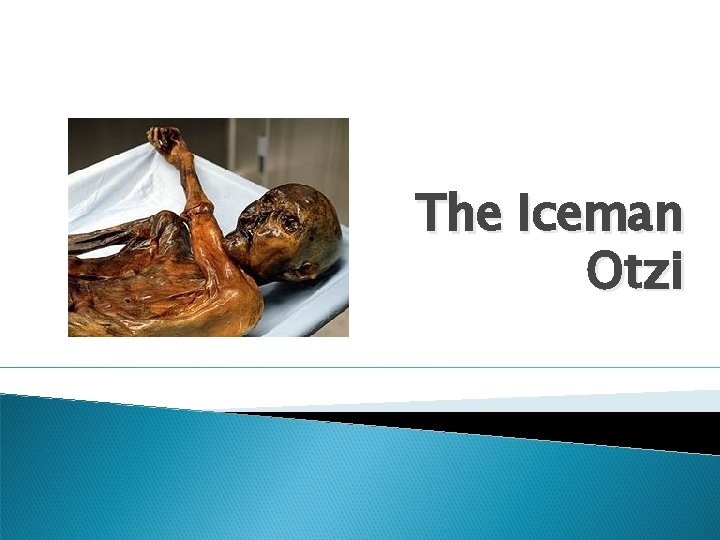 The Iceman
Otzi